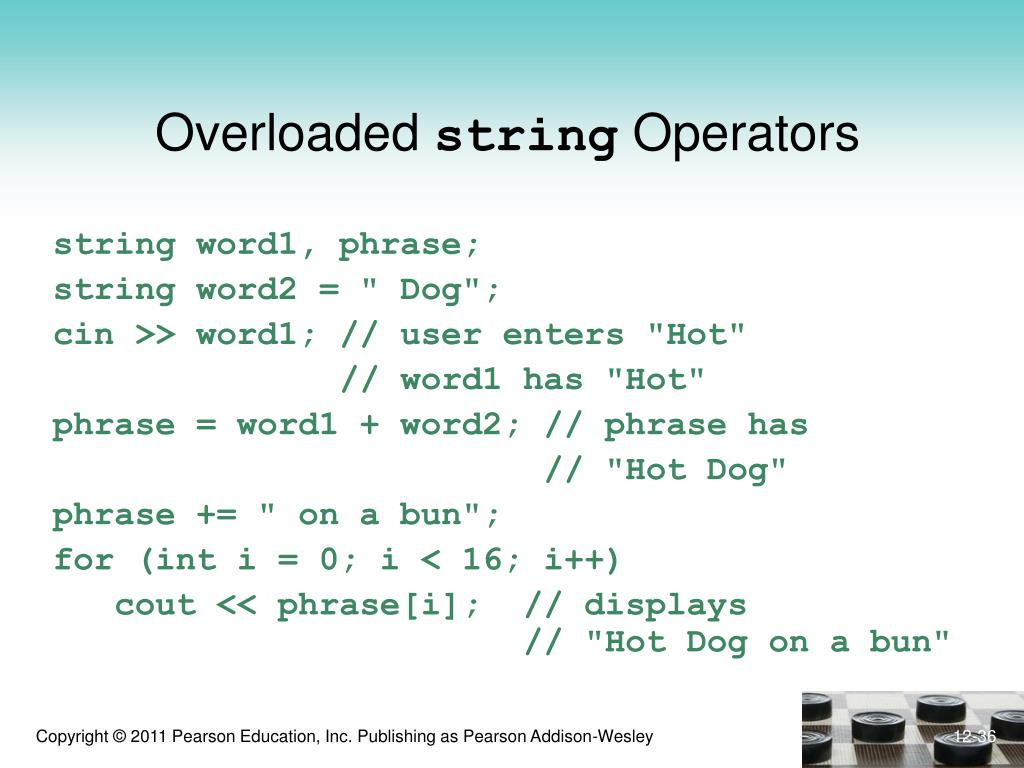 Overloaded string Operators

string word1, phrase;
string word2 = " Dog";
cin >> word1; // user enters "Hot"
              // word1 has "Hot"
phrase = word1 + word2; // phrase has
                        // "Hot Dog"
phrase += " on a bun";
for (int i = 0; i < 16; i++)
   cout << phrase[i];  // displays
                       // "Hot Dog on a bun"

Copyright © 2011 Pearson Education, Inc. Publishing as Pearson Addison-Wesley

12-36